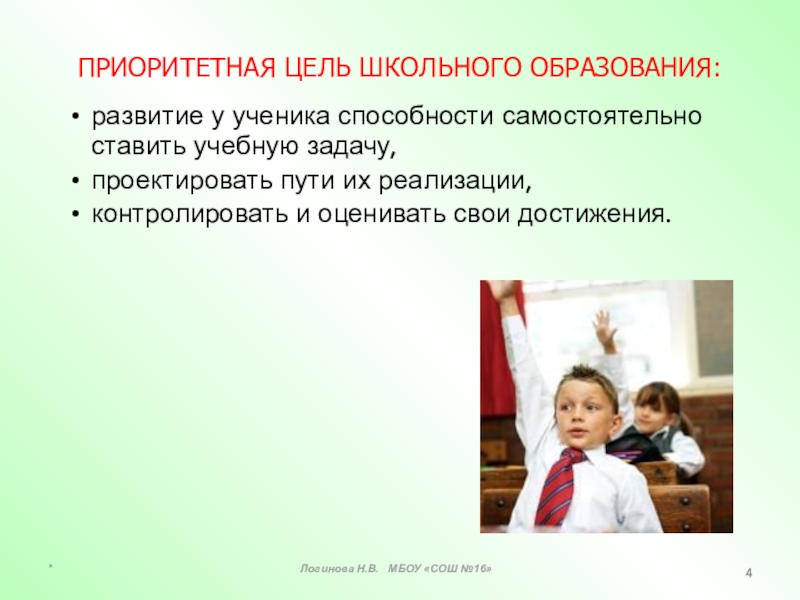 ПРИОРИТЕТНАЯ ЦЕЛЬ ШКОЛЬНОГО ОБРАЗОВАНИЯ:

• развитие у ученика способности самостоятельно ставить учебную задачу,
• проектировать пути их реализации,
• контролировать и оценивать свои достижения.

*

Логинова Н.В. МБОУ «СОШ №16»

4